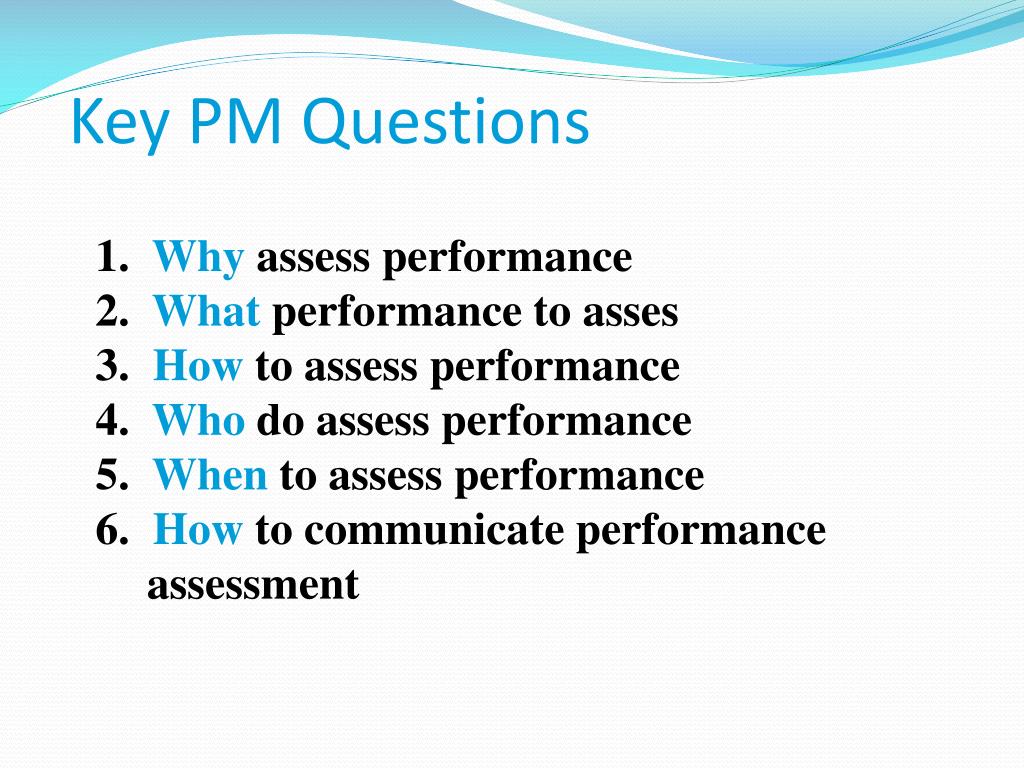 Key PM Questions

1. Why assess performance
2. What performance to asses
3. How to assess performance
4. Who do assess performance
5. When to assess performance
6. How to communicate performance assessment